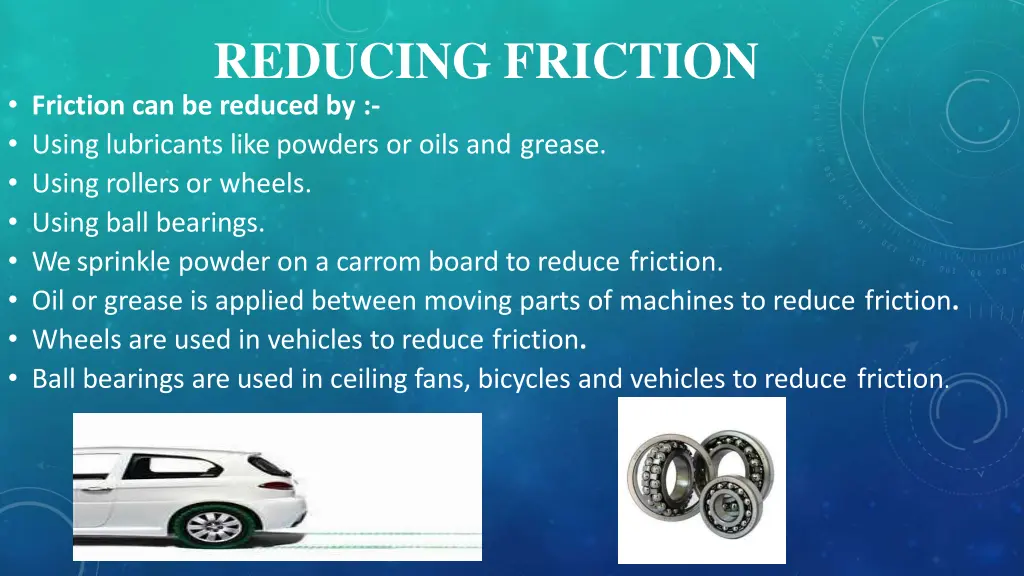 REDUCING FRICTION

• Friction can be reduced by :-
• Using lubricants like powders or oils and grease.
• Using rollers or wheels.
• Using ball bearings.
• We sprinkle powder on a carrom board to reduce friction.
• Oil or grease is applied between moving parts of machines to reduce friction.
• Wheels are used in vehicles to reduce friction.
• Ball bearings are used in ceiling fans, bicycles and vehicles to reduce friction.